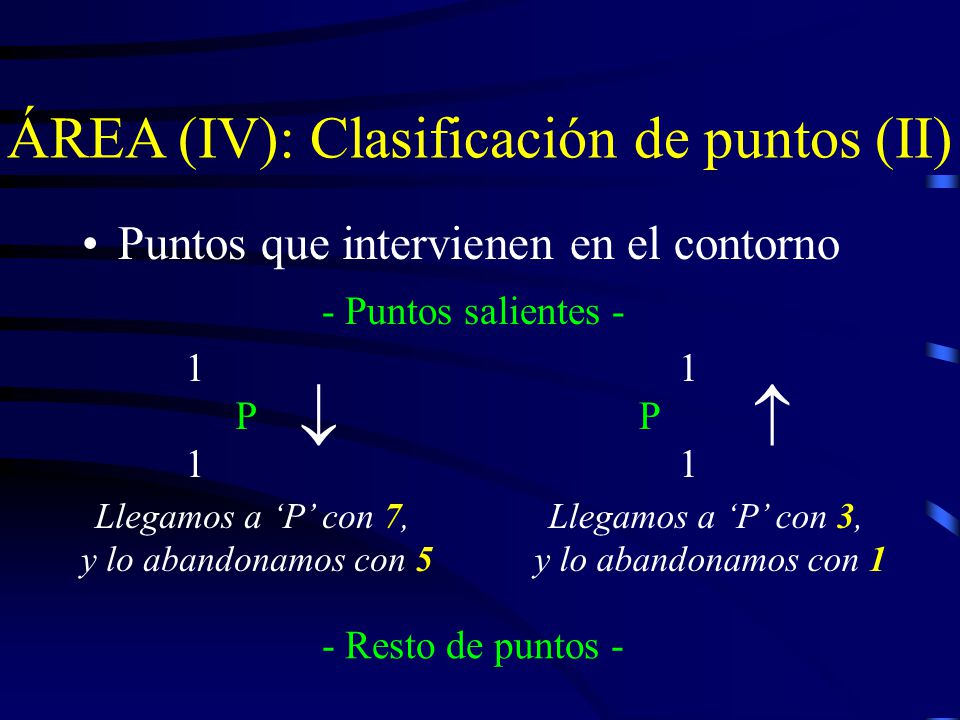 ÁREA (IV): Clasificación de puntos (II)

• Puntos que intervienen en el contorno

- Puntos salientes -

1
P ↓
1

Llegamos a ‘P’ con 7, y lo abandonamos con 5

1
P ↑
1

Llegamos a ‘P’ con 3, y lo abandonamos con 1

- Resto de puntos -